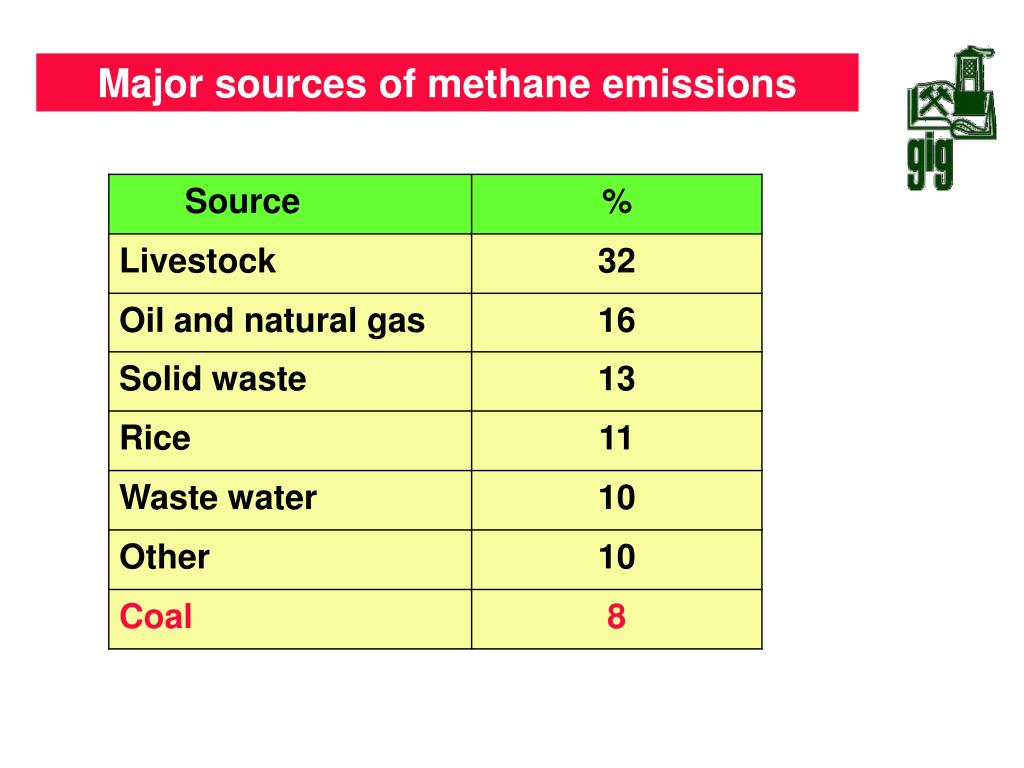 Major sources of methane emissions

gig

| Source | % |
|---|---|
| Livestock | 32 |
| Oil and natural gas | 16 |
| Solid waste | 13 |
| Rice | 11 |
| Waste water | 10 |
| Other | 10 |
| Coal | 8 |